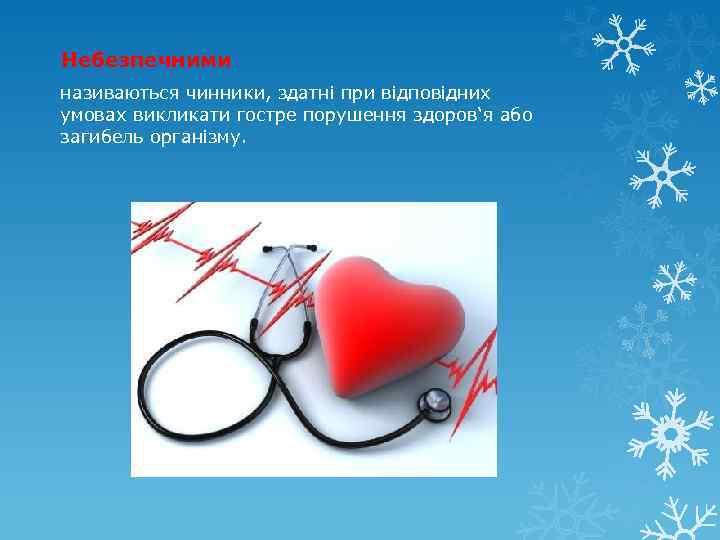 Небезпечними

називаються чинники, здатні при відповідних умовах викликати гостре порушення здоров‘я або загибель організму.